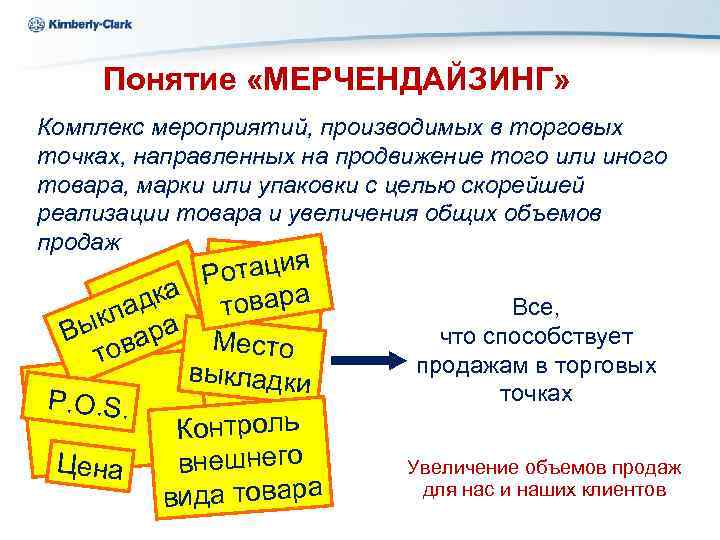 Kimberly-Clark

Понятие «МЕРЧЕНДАЙЗИНГ»

Комплекс мероприятий, производимых в торговых точках, направленных на продвижение того или иного товара, марки или упаковки с целью скорейшей реализации товара и увеличения общих объемов продаж

Выкладка товара

Ротация товара

Место выкладки

P.O.S.

Цена

Контроль внешнего вида товара

Все, что способствует продажам в торговых точках

Увеличение объемов продаж для нас и наших клиентов